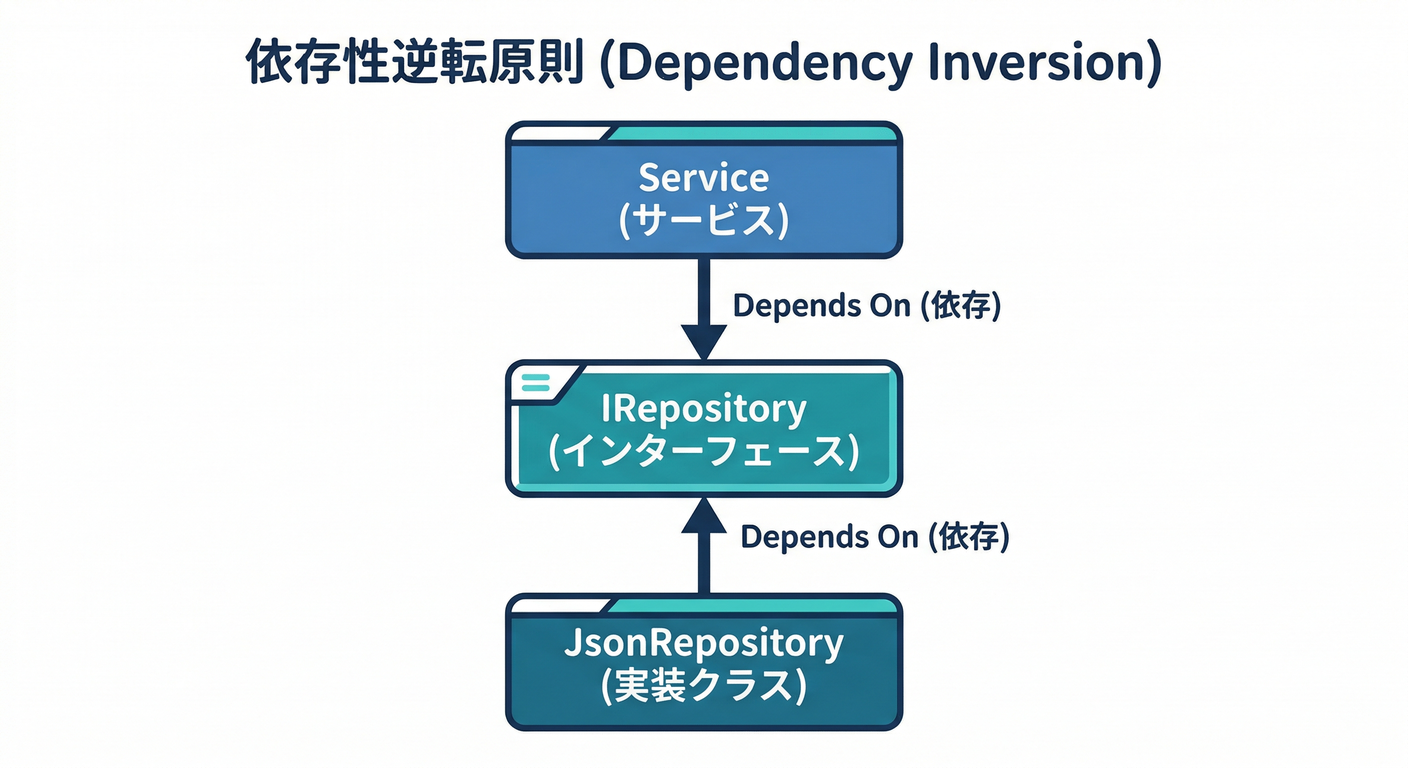 依存性逆転原則 (Dependency Inversion)

Service
(サービス)

Depends On (依存)

IRepository
(インターフェース)

Depends On (依存)

JsonRepository
(実装クラス)